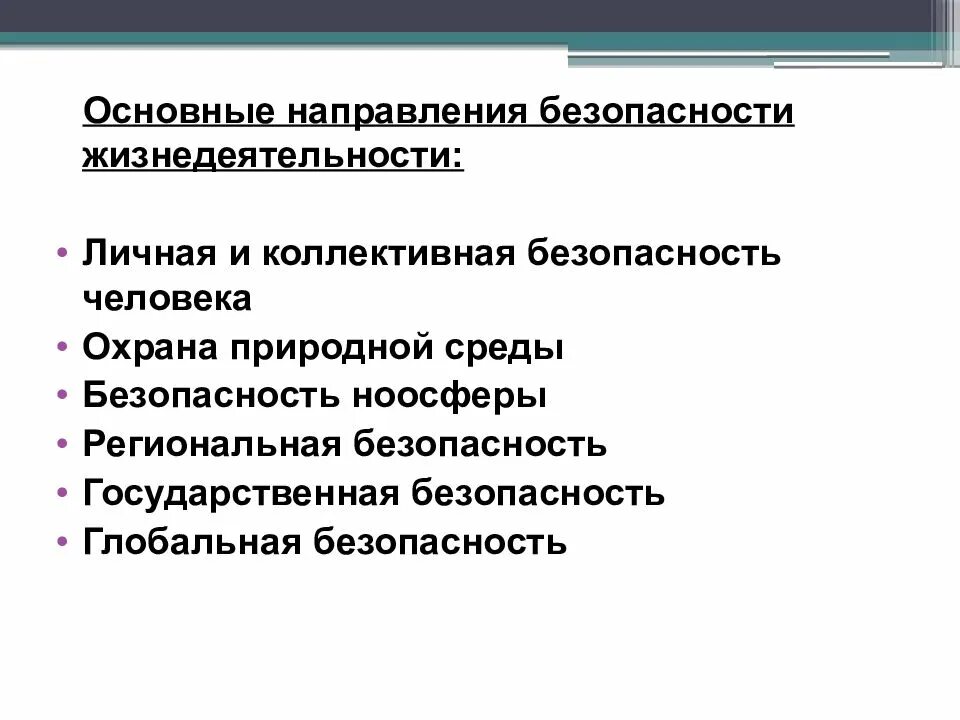 Основные направления безопасности жизнедеятельности:

• Личная и коллективная безопасность человека
• Охрана природной среды
• Безопасность ноосферы
• Региональная безопасность
• Государственная безопасность
• Глобальная безопасность